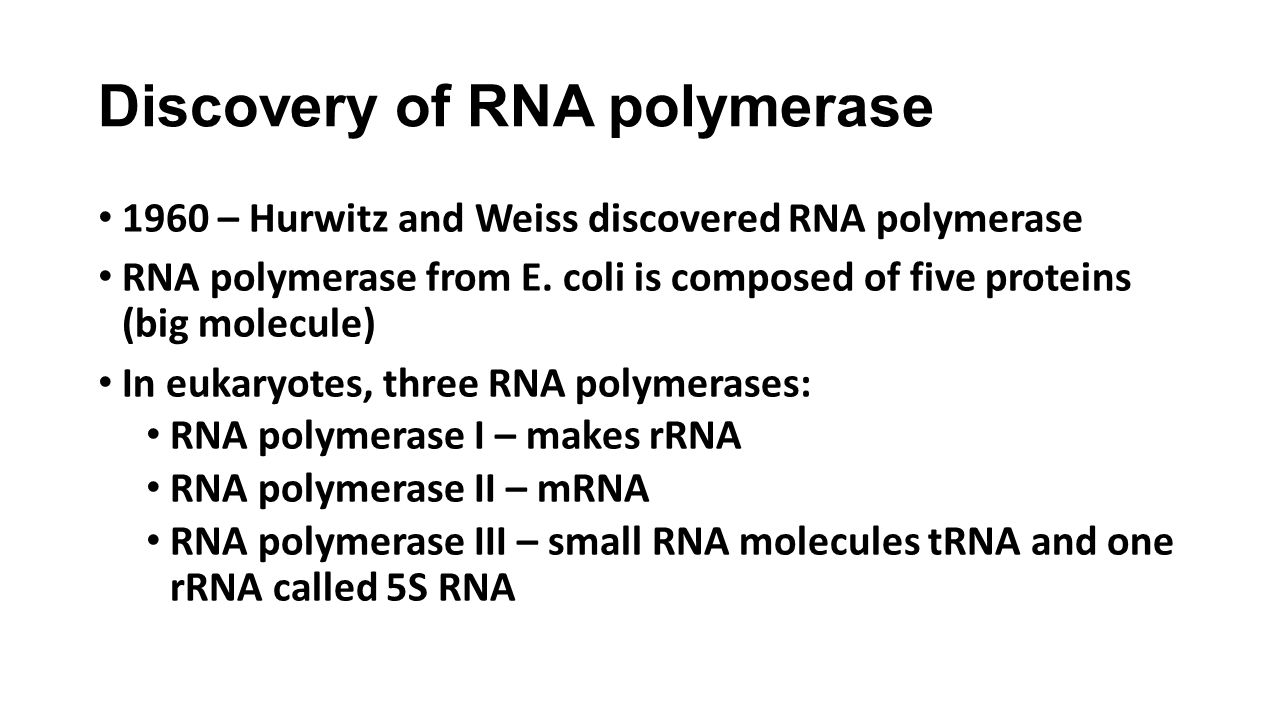 Discovery of RNA polymerase

• 1960 – Hurwitz and Weiss discovered RNA polymerase

• RNA polymerase from E. coli is composed of five proteins (big molecule)

• In eukaryotes, three RNA polymerases:

• RNA polymerase I – makes rRNA

• RNA polymerase II – mRNA

• RNA polymerase III – small RNA molecules tRNA and one rRNA called 5S RNA